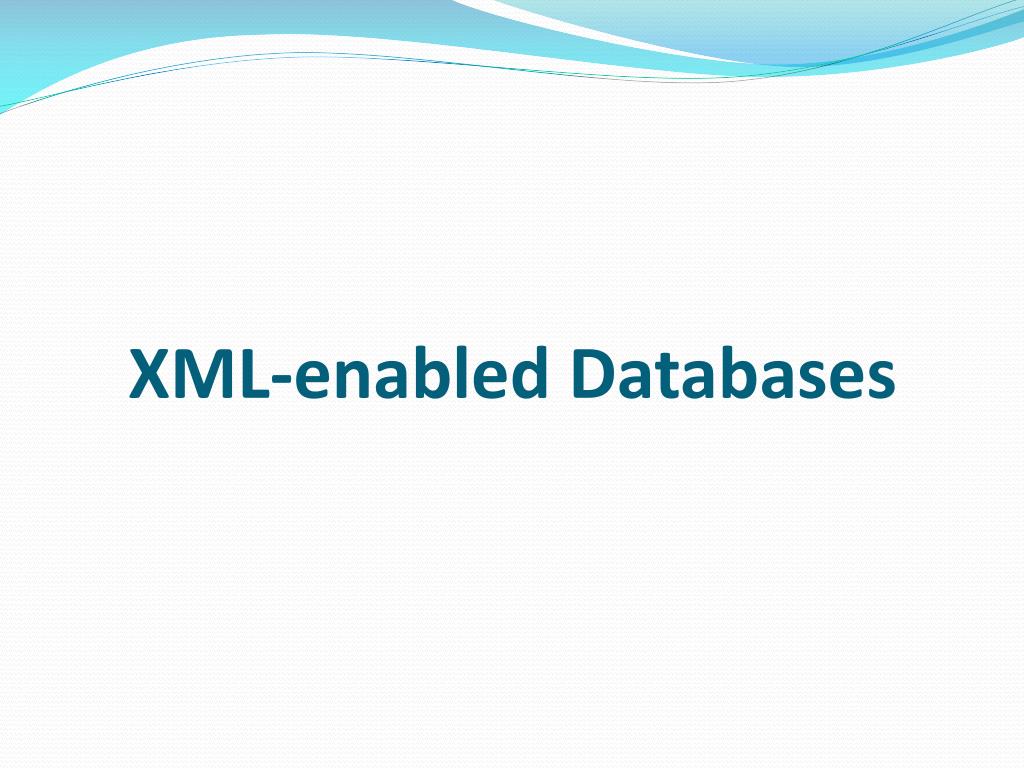 XML-enabled Databases